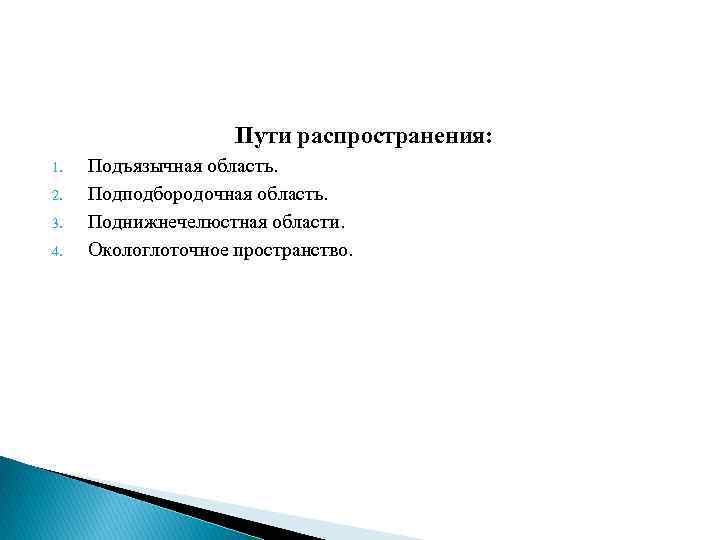 Пути распространения:

1. Подъязычная область.
2. Подподбородочная область.
3. Поднижнечелюстная области.
4. Окологлоточное пространство.